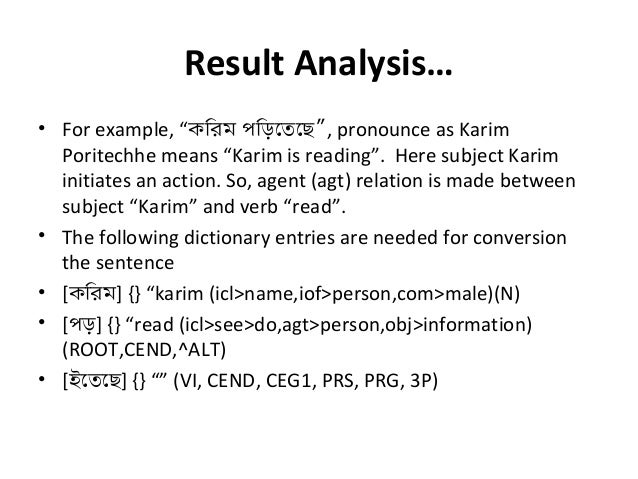 Result Analysis…

• For example, “করিম পড়িতেছে”, pronounce as Karim Poritechhe means “Karim is reading”. Here subject Karim initiates an action. So, agent (agt) relation is made between subject “Karim” and verb “read”.

• The following dictionary entries are needed for conversion the sentence

• [করিম] {} “karim (icl>name,iof>person,com>male)(N)

• [পড়] {} “read (icl>see>do,agt>person,obj>information) (ROOT,CEND,^ALT)

• [ইতেছে] {} “” (VI, CEND, CEG1, PRS, PRG, 3P)